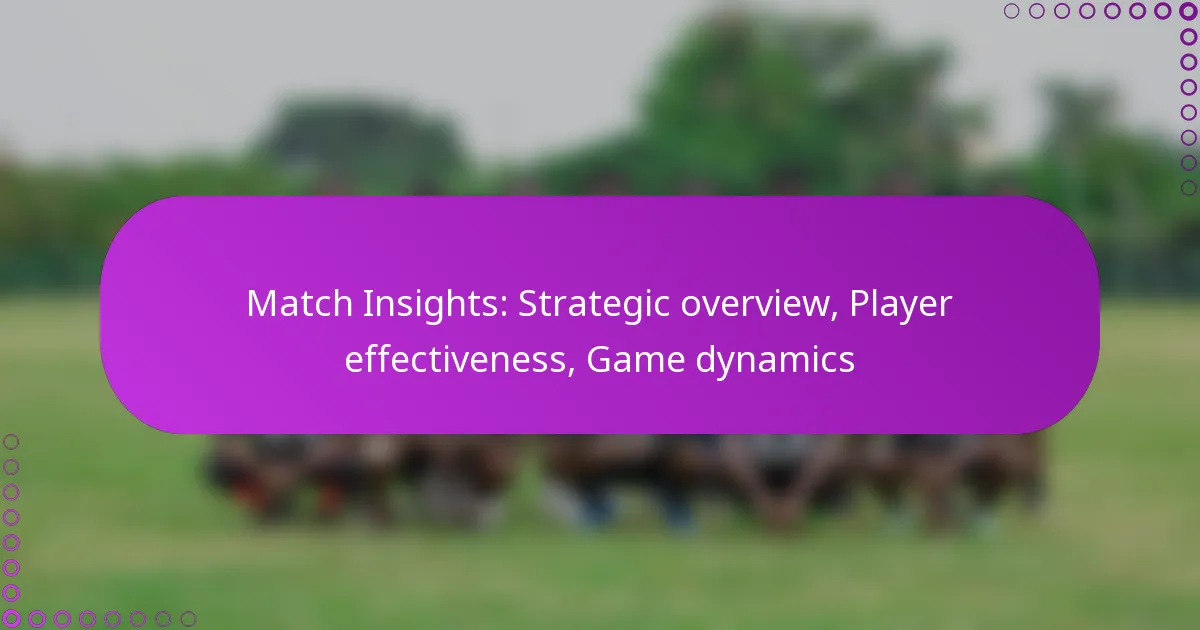 Match Insights: Strategic overview, Player effectiveness, Game dynamics